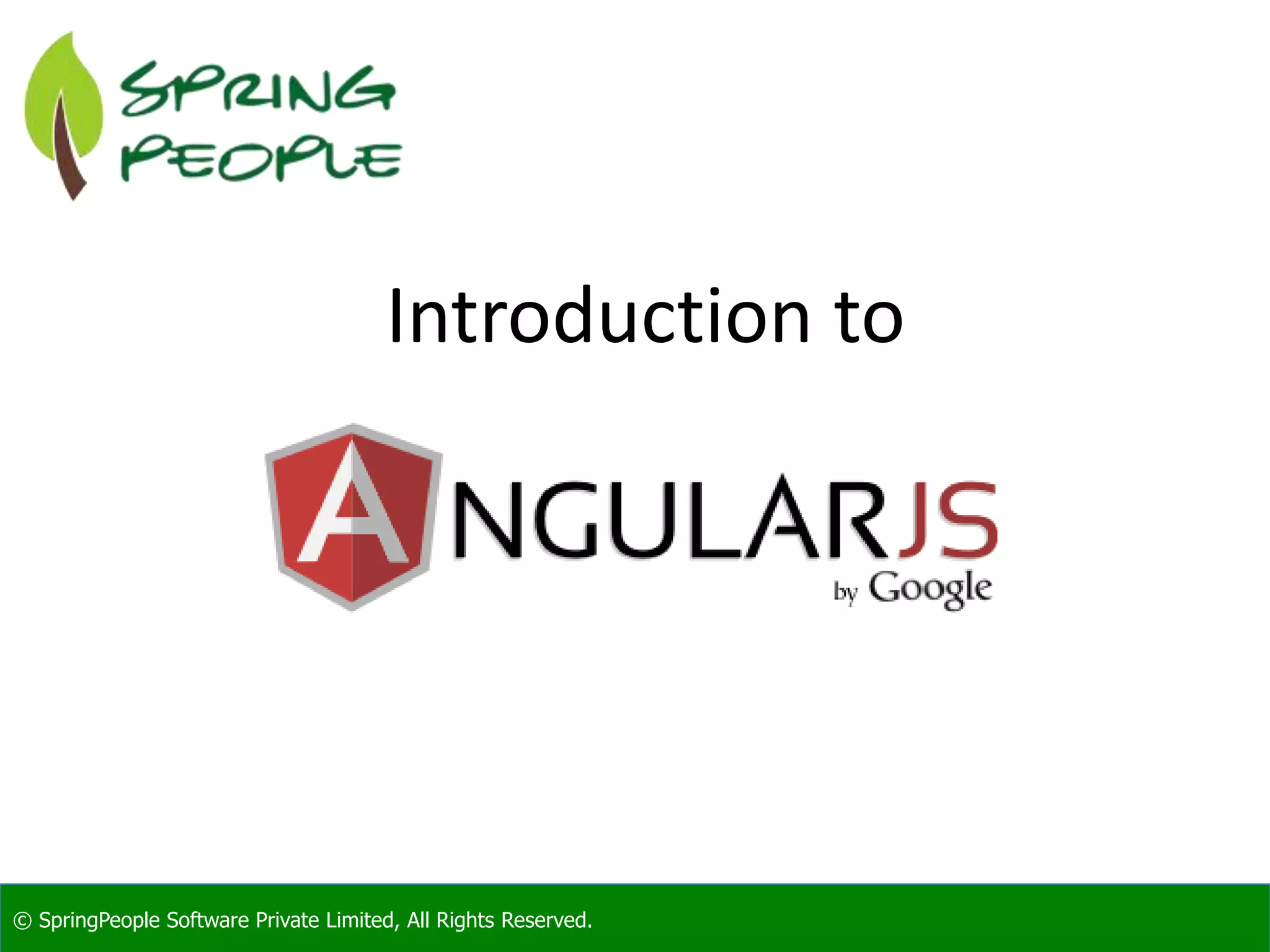 SPRING PEOPLE

Introduction to

ANGULARJS
by Google

© SpringPeople Software Private Limited, All Rights Reserved.